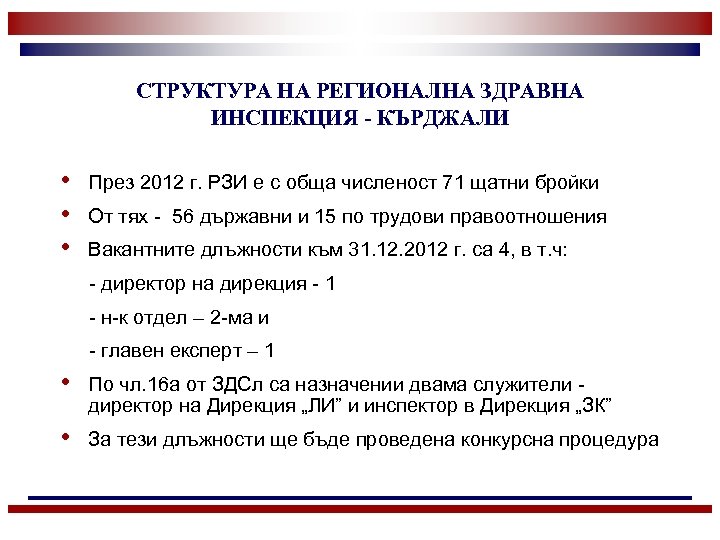 СТРУКТУРА НА РЕГИОНАЛНА ЗДРАВНА ИНСПЕКЦИЯ - КЪРДЖАЛИ

• През 2012 г. РЗИ е с обща численост 71 щатни бройки
• От тях - 56 държавни и 15 по трудови правоотношения
• Вакантните длъжности към 31.12.2012 г. са 4, в т.ч:

- директор на дирекция - 1

- н-к отдел – 2-ма и

- главен експерт – 1

• По чл.16а от ЗДСл са назначении двама служители - директор на Дирекция „ЛИ” и инспектор в Дирекция „ЗК”
• За тези длъжности ще бъде проведена конкурсна процедура